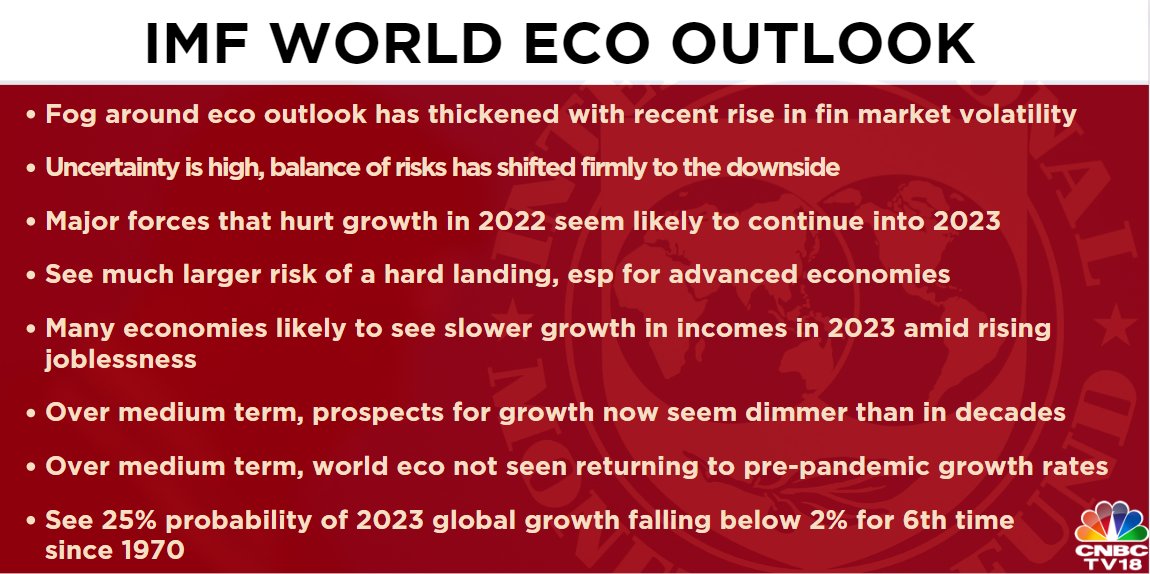 IMF WORLD ECO OUTLOOK

• Fog around eco outlook has thickened with recent rise in fin market volatility

• Uncertainty is high, balance of risks has shifted firmly to the downside

• Major forces that hurt growth in 2022 seem likely to continue into 2023

• See much larger risk of a hard landing, esp for advanced economies

• Many economies likely to see slower growth in incomes in 2023 amid rising joblessness

• Over medium term, prospects for growth now seem dimmer than in decades

• Over medium term, world eco not seen returning to pre-pandemic growth rates

• See 25% probability of 2023 global growth falling below 2% for 6th time since 1970

CNBC TV18